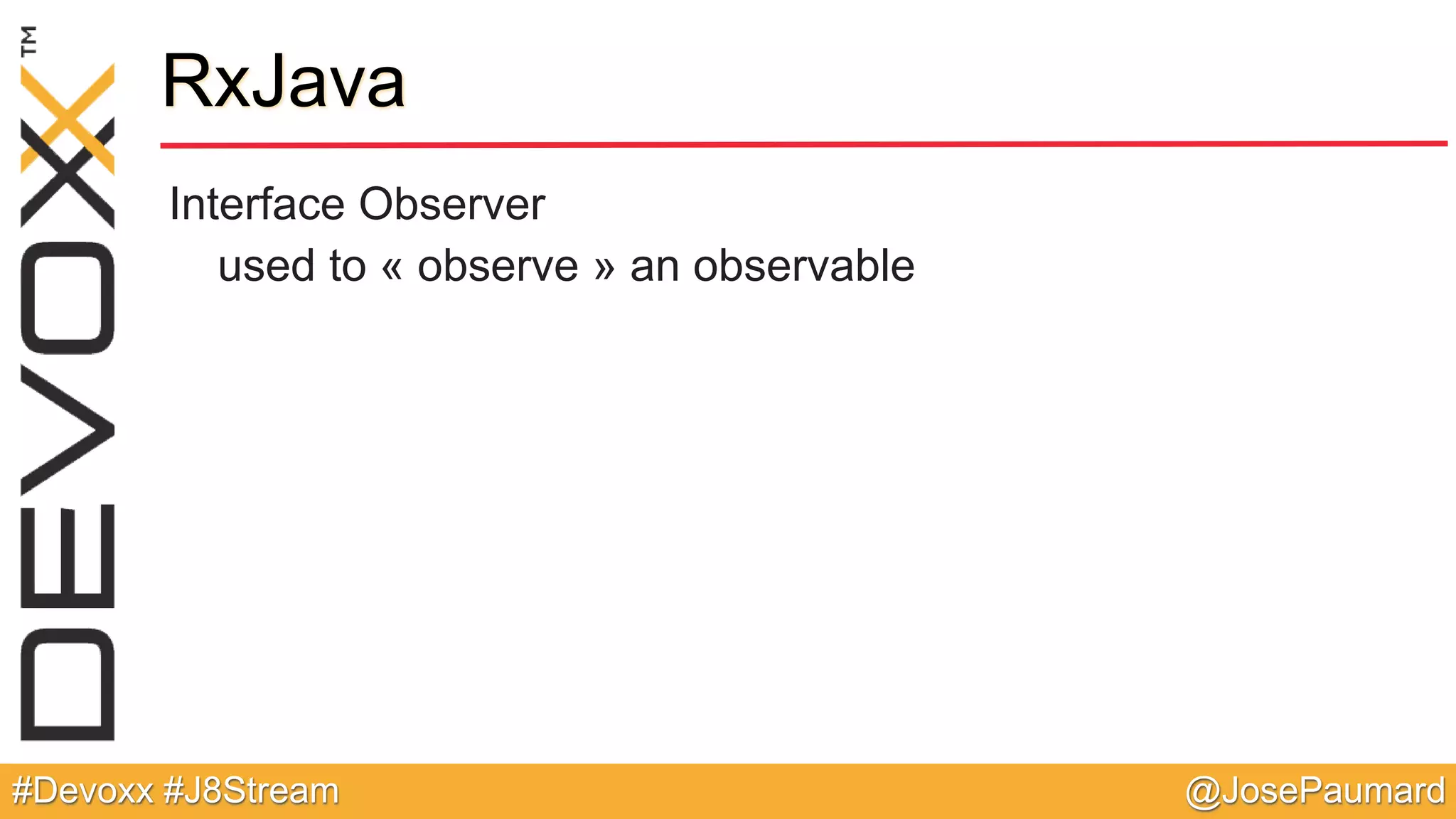 DEVOXX™

RxJava

Interface Observer

used to « observe » an observable

#Devoxx #J8Stream

@JosePaumard